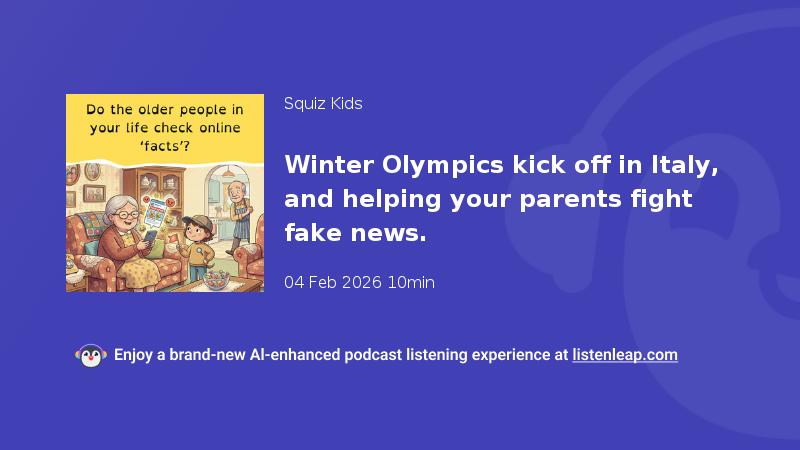 Do the older people in your life check online 'facts'?

Squiz Kids

Winter Olympics kick off in Italy, and helping your parents fight fake news.

04 Feb 2026 10min

Enjoy a brand-new AI-enhanced podcast listening experience at listenleap.com